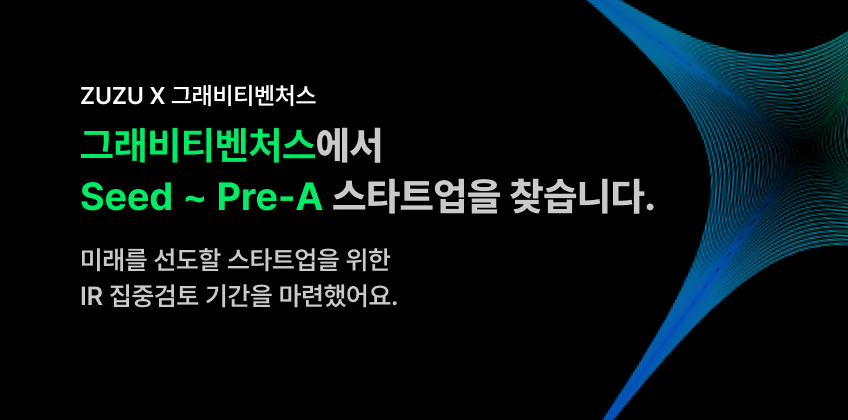 ZUZU X 그래비티벤처스

그래비티벤처스에서
Seed ~ Pre-A 스타트업을 찾습니다.

미래를 선도할 스타트업을 위한
IR 집중검토 기간을 마련했어요.